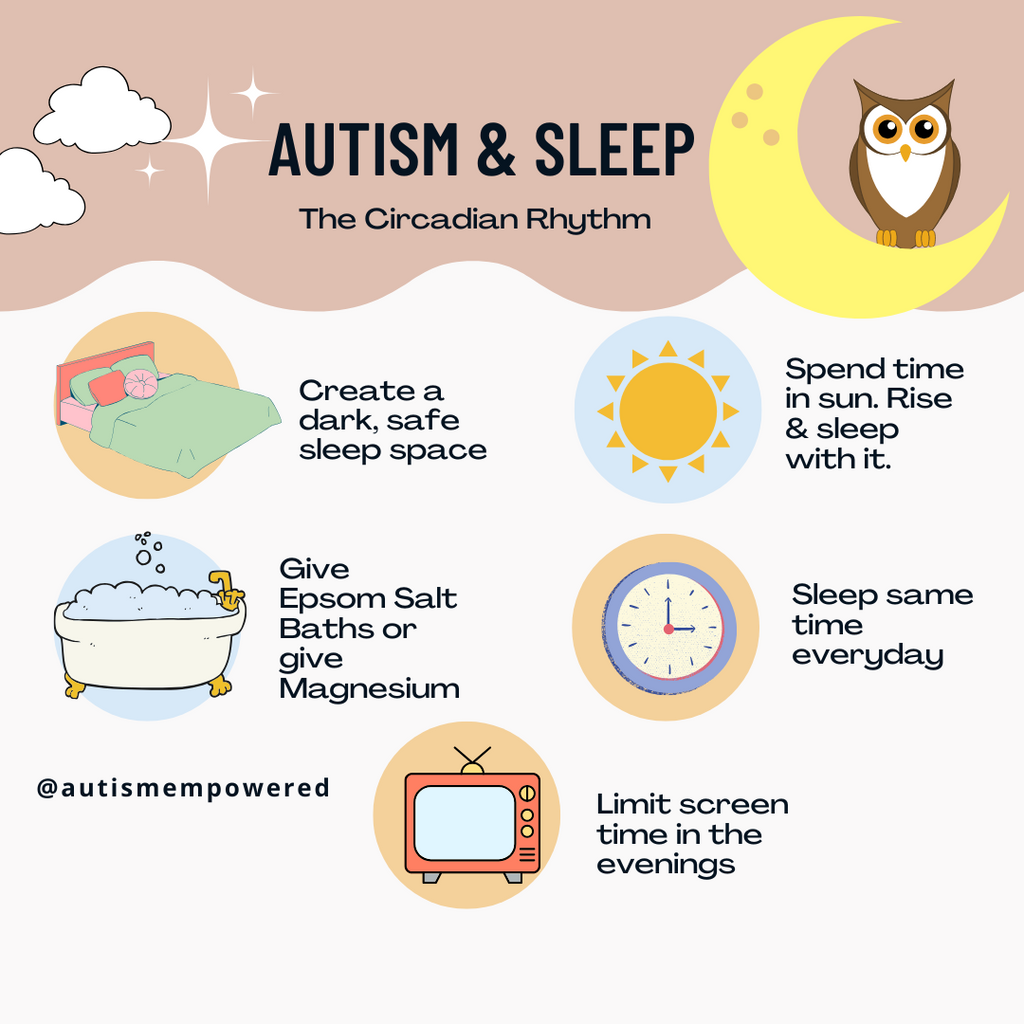 AUTISM & SLEEP

The Circadian Rhythm

Create a dark, safe sleep space

Spend time in sun. Rise & sleep with it.

Give Epsom Salt Baths or give Magnesium

Sleep same time everyday

@autismempowered

Limit screen time in the evenings